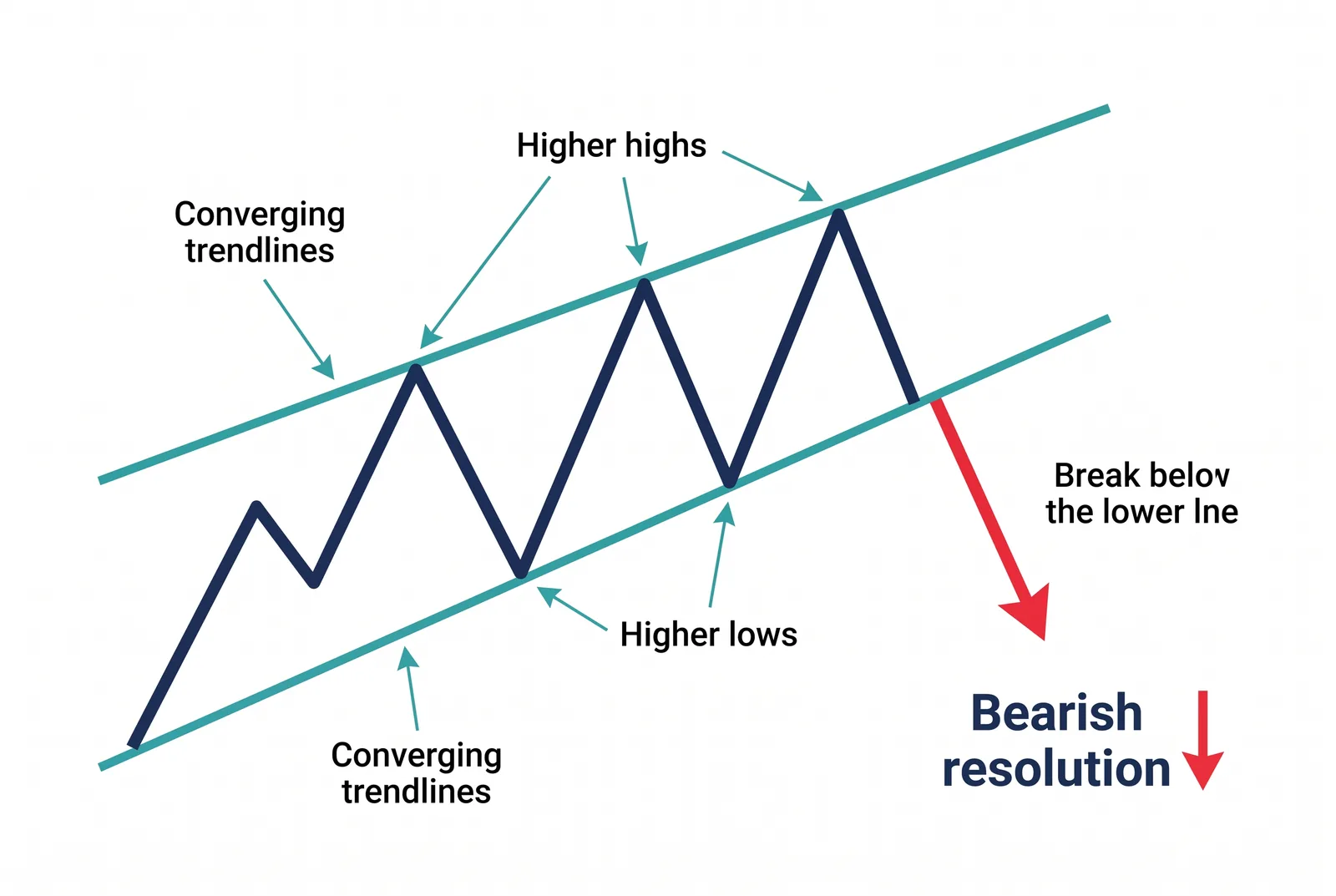 Higher highs

Converging trendlines

Break belov the lower lne

Higher lows

Converging trendlines

Bearish resolution